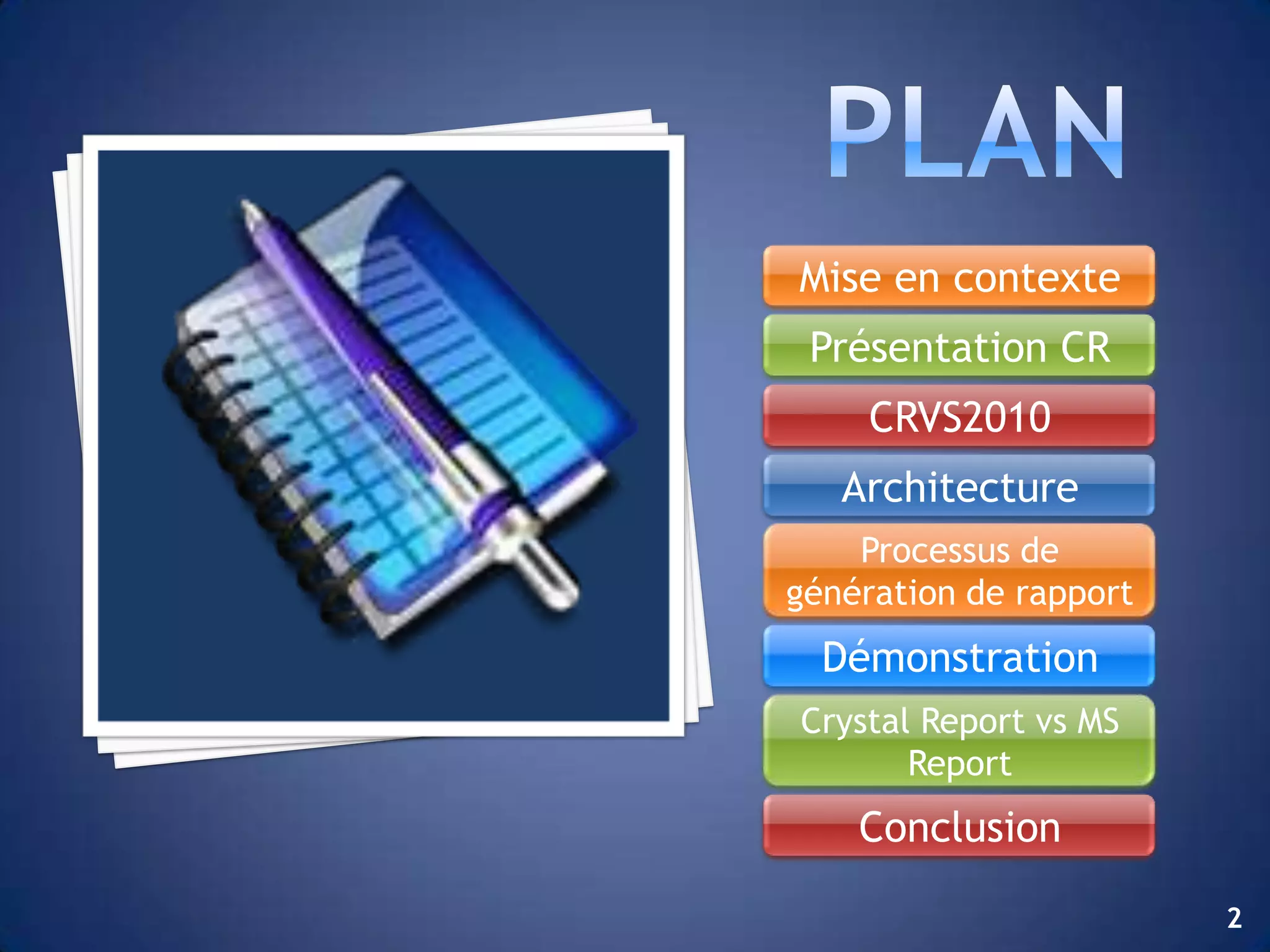 PLAN

Mise en contexte

Présentation CR

CRVS2010

Architecture

Processus de génération de rapport

Démonstration

Crystal Report vs MS Report

Conclusion

2